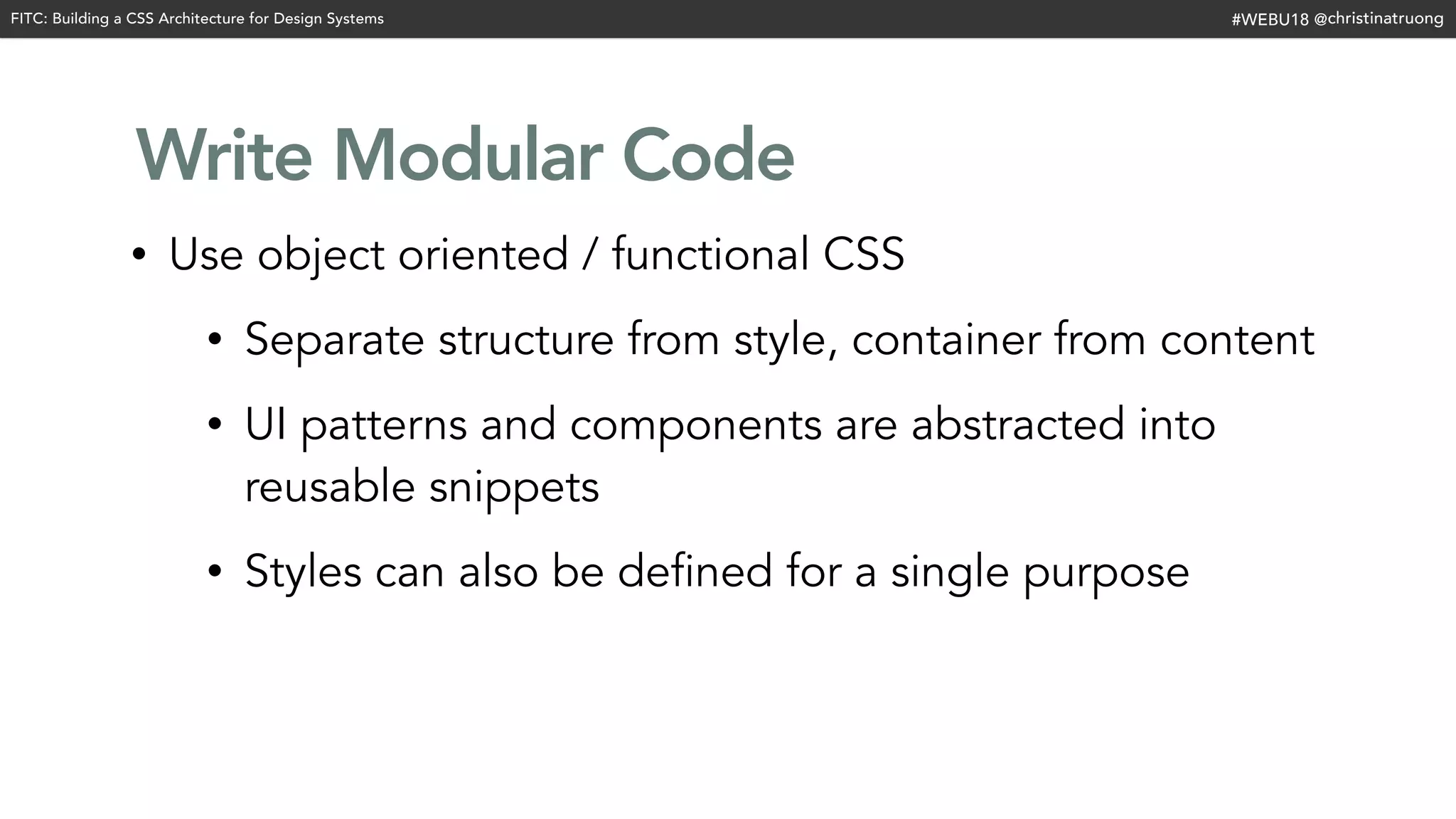 FITC: Building a CSS Architecture for Design Systems

#WEBU18 @christinatruong

Write Modular Code

• Use object oriented / functional CSS

• Separate structure from style, container from content

• UI patterns and components are abstracted into reusable snippets

• Styles can also be defined for a single purpose